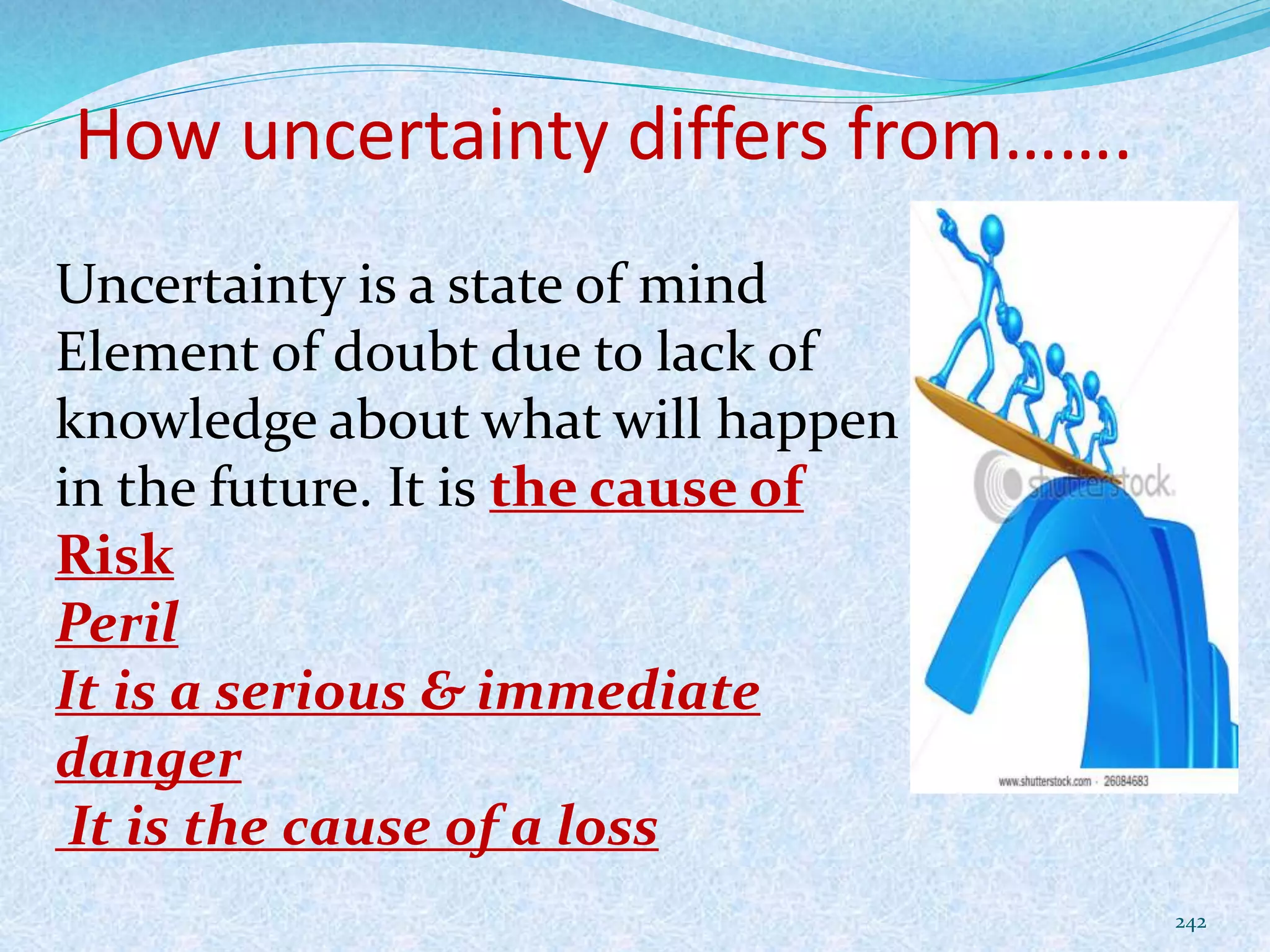 How uncertainty differs from…….

Uncertainty is a state of mind Element of doubt due to lack of knowledge about what will happen in the future. It is the cause of Risk

Peril

It is a serious & immediate danger

It is the cause of a loss

shutterstock.

www.shutterstock.com · 26084683

242